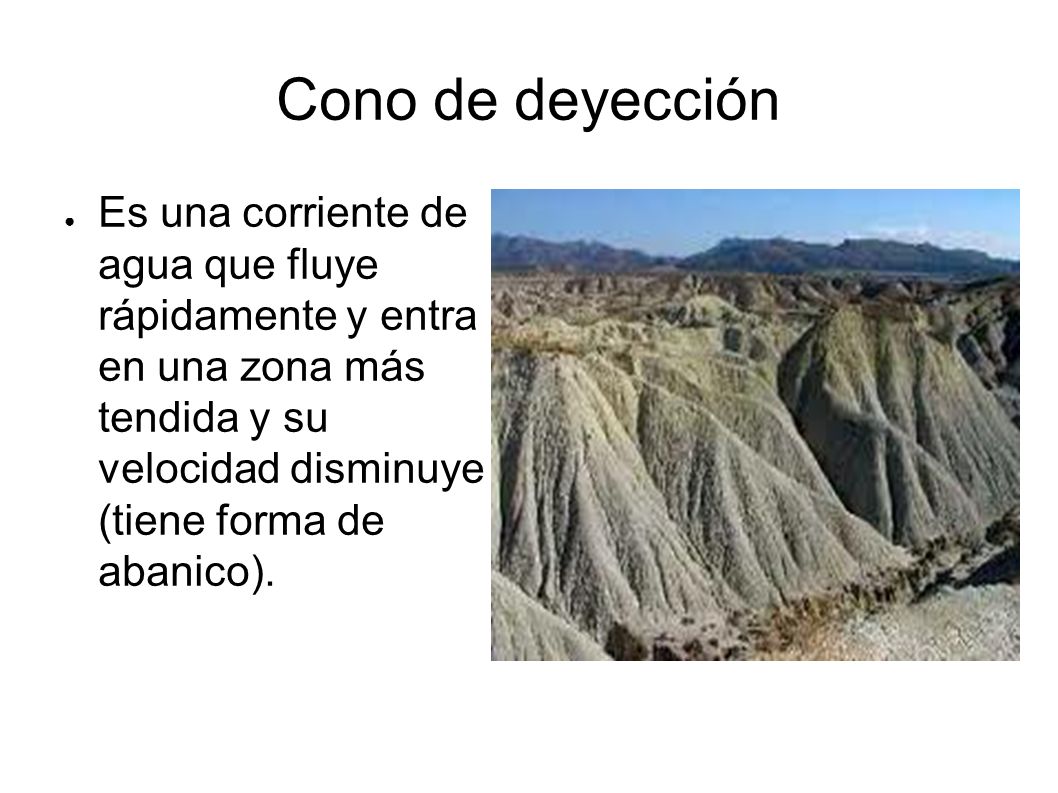 Cono de deyección

● Es una corriente de agua que fluye rápidamente y entra en una zona más tendida y su velocidad disminuye (tiene forma de abanico).